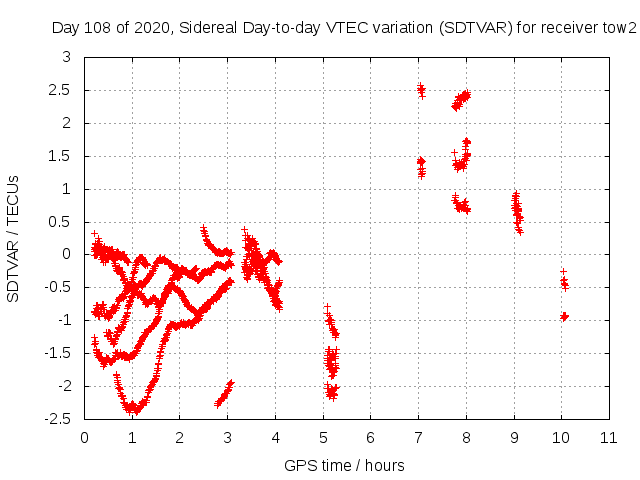 Day 108 of 2020, Sidereal Day-to-day VTEC variation (SDTVAR) for receiver tow2

SDTVAR / TECUs

3
2.5
2
1.5
1
0.5
0
-0.5
-1
-1.5
-2
-2.5

0 1 2 3 4 5 6 7 8 9 10 11

GPS time / hours